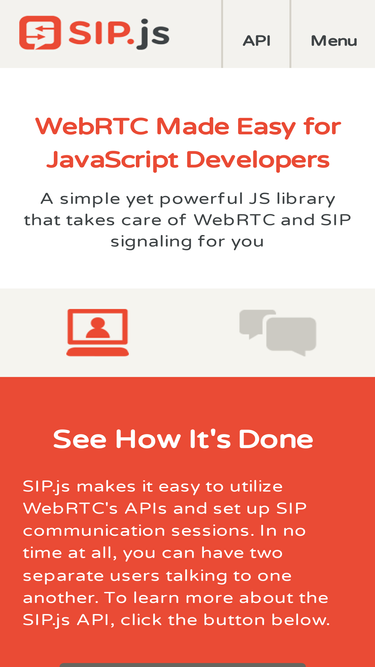 SIP.js

API

Menu

WebRTC Made Easy for JavaScript Developers

A simple yet powerful JS library that takes care of WebRTC and SIP signaling for you

See How It's Done

SIP.js makes it easy to utilize WebRTC's APIs and set up SIP communication sessions. In no time at all, you can have two separate users talking to one another. To learn more about the SIP.js API, click the button below.